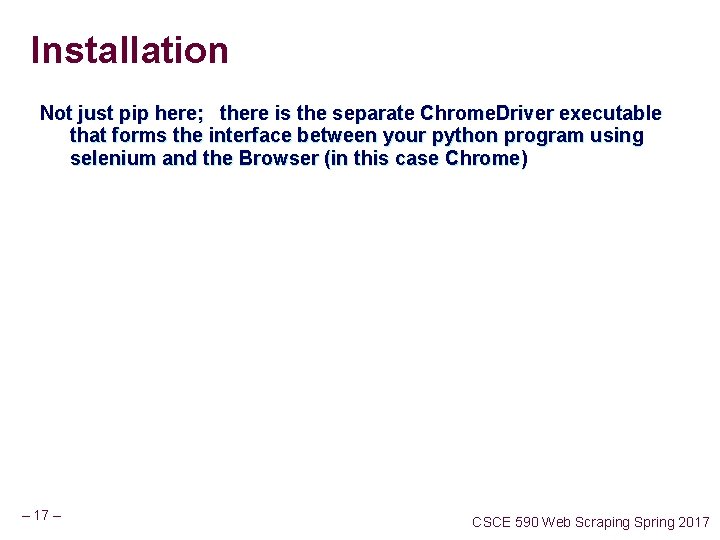 Installation

Not just pip here; there is the separate ChromeDriver executable that forms the interface between your python program using selenium and the Browser (in this case Chrome)

– 17 –

CSCE 590 Web Scraping Spring 2017